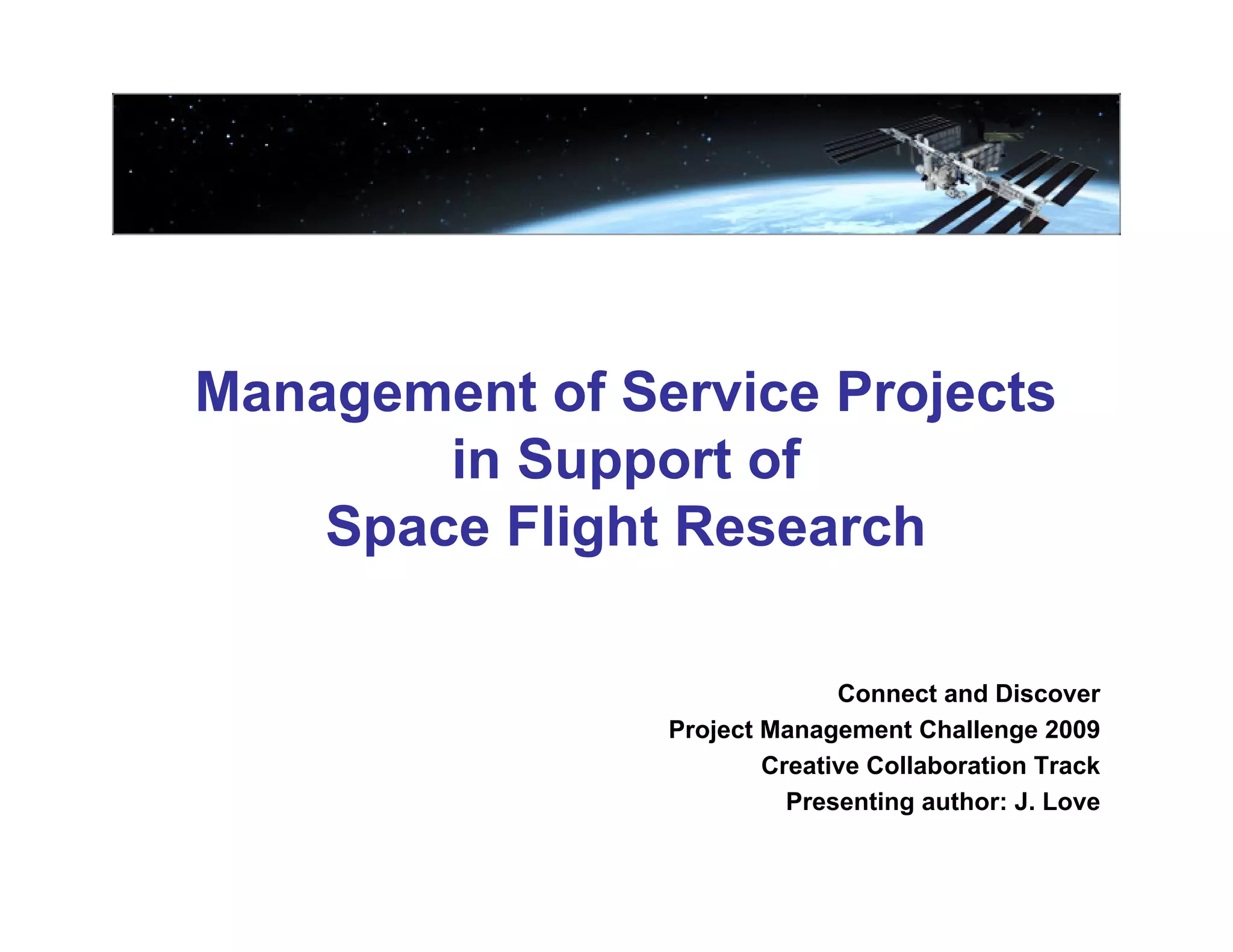 Management of Service Projects
in Support of
Space Flight Research

Connect and Discover
Project Management Challenge 2009
Creative Collaboration Track
Presenting author: J. Love